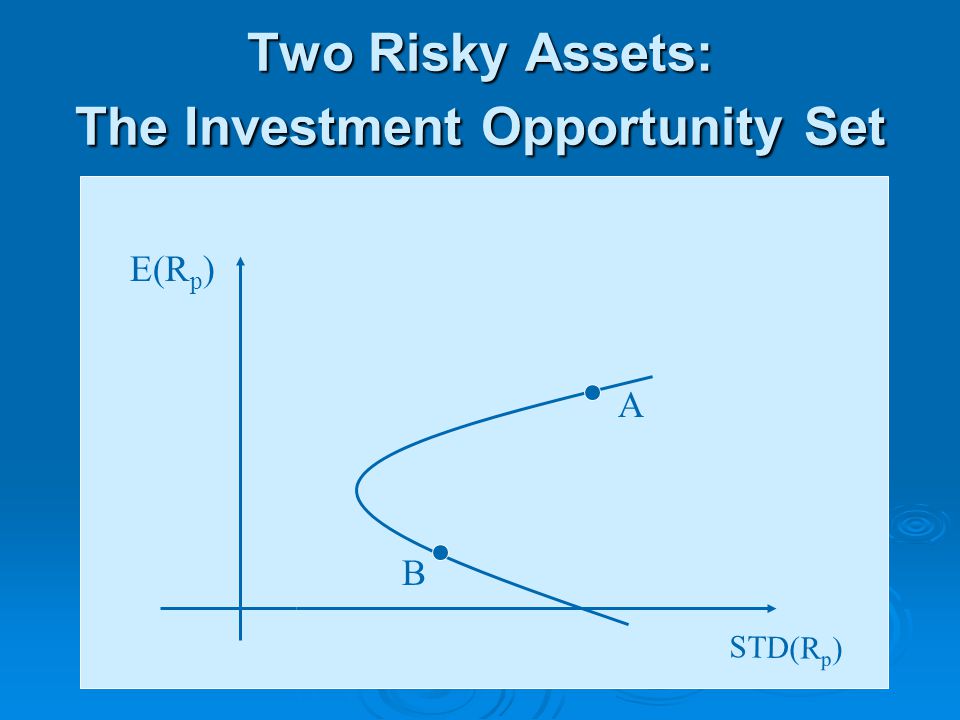 Two Risky Assets:
The Investment Opportunity Set

$E(R_p)$

A

B

$STD(R_p)$